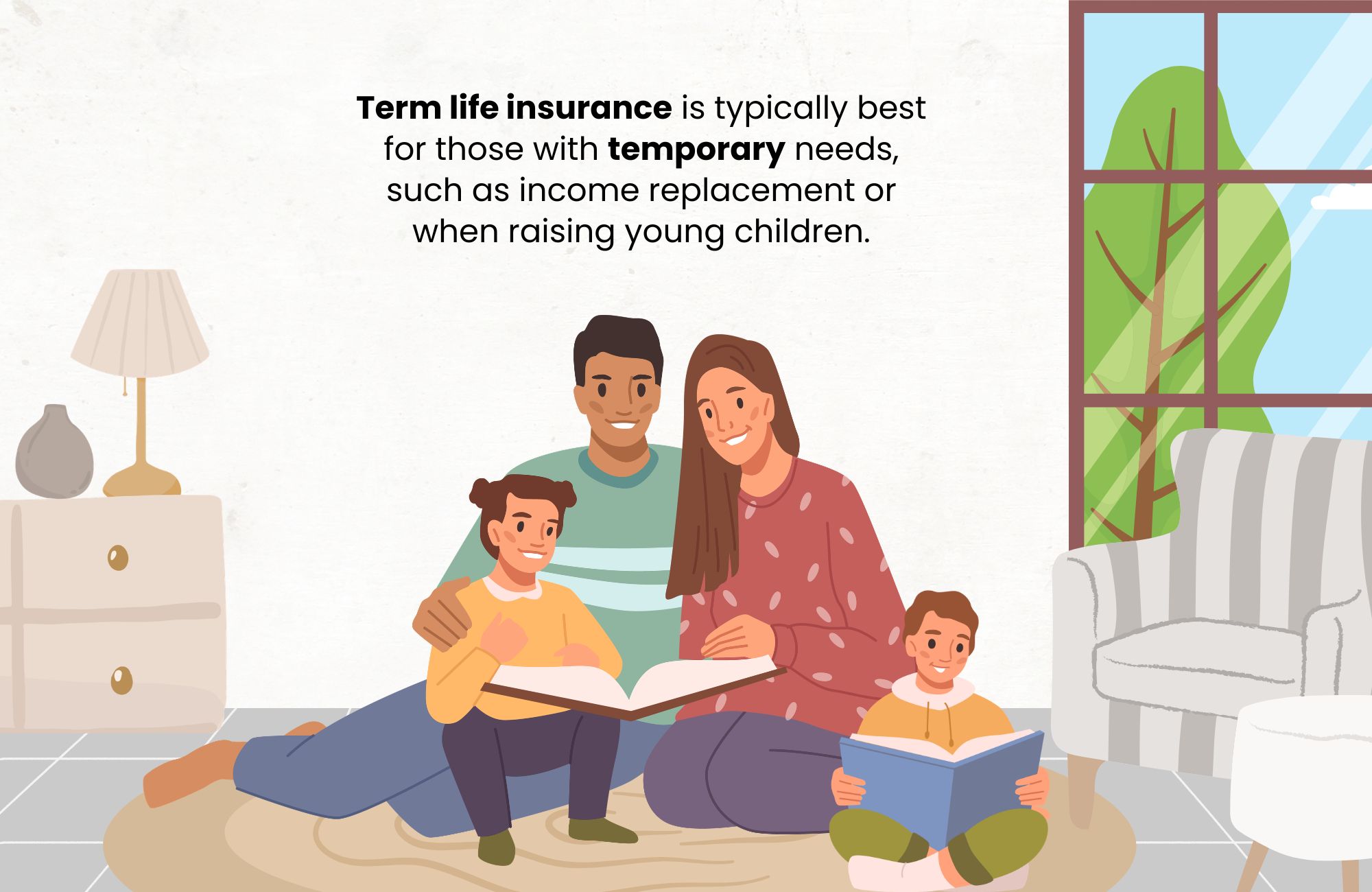 Term life insurance is typically best for those with temporary needs, such as income replacement or when raising young children.